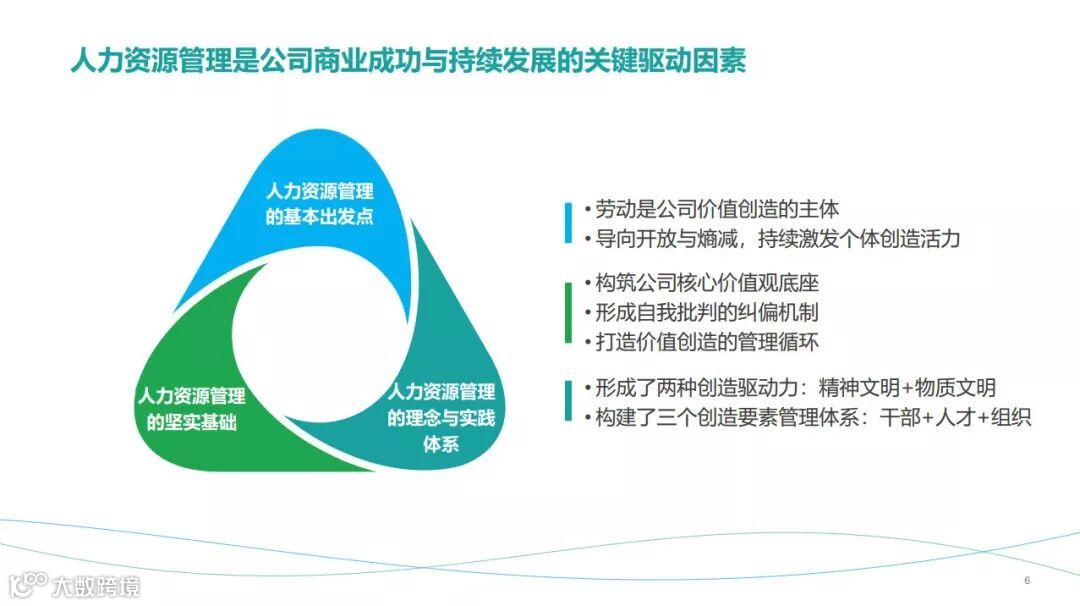 人力资源管理是公司商业成功与持续发展的关键驱动因素

人力资源管理的基本出发点

人力资源管理的坚实基础

人力资源管理的理念与实践体系

• 劳动是公司价值创造的主体
• 导向开放与熵减，持续激发个体创造活力

• 构筑公司核心价值观底座
• 形成自我批判的纠偏机制
• 打造价值创造的管理循环

• 形成了两种创造驱动力：精神文明+物质文明
• 构建了三个创造要素管理体系：干部+人才+组织

大数跨境

6